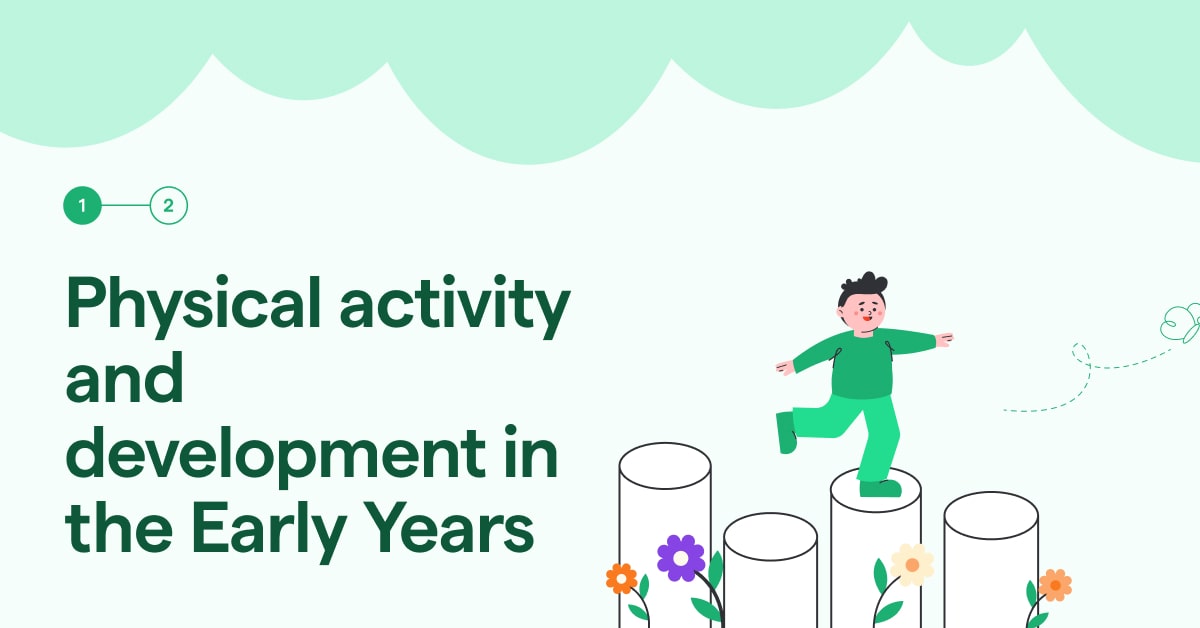 1 2

Physical activity and development in the Early Years